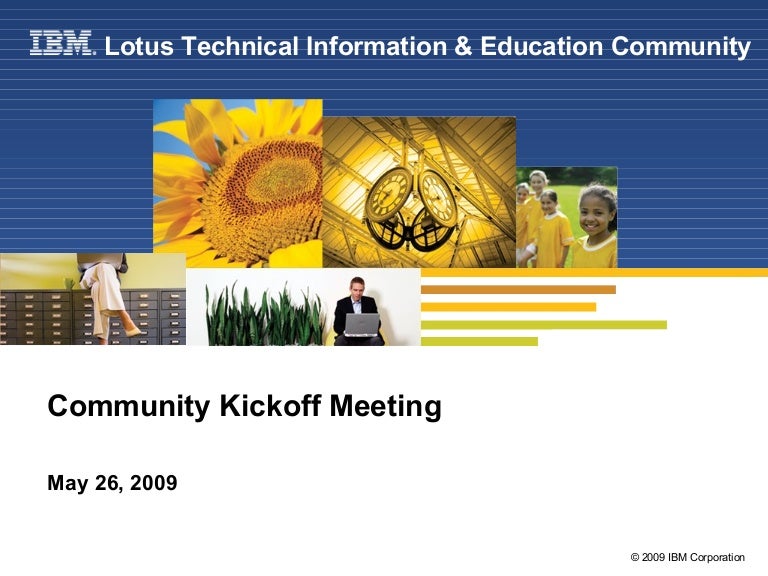 IBM. Lotus Technical Information & Education Community

Community Kickoff Meeting

May 26, 2009

© 2009 IBM Corporation